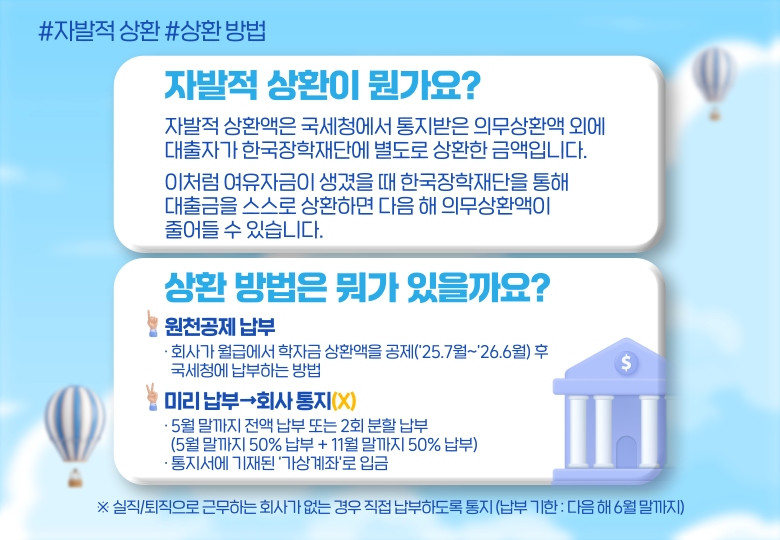 #자발적 상환 #상환 방법

자발적 상환이 뭔가요?

자발적 상환액은 국세청에서 통지받은 의무상환액 외에 대출자가 한국장학재단에 별도로 상환한 금액입니다.

이처럼 여유자금이 생겼을 때 한국장학재단을 통해 대출금을 스스로 상환하면 다음 해 의무상환액이 줄어들 수 있습니다.

상환 방법은 뭐가 있을까요?

원천공제 납부

· 회사가 월급에서 학자금 상환액을 공제('25.7월~'26.6월) 후 국세청에 납부하는 방법

미리 납부→회사 통지(X)

· 5월 말까지 전액 납부 또는 2회 분할 납부 (5월 말까지 50% 납부 + 11월 말까지 50% 납부)
· 통지서에 기재된 '가상계좌'로 입금

$

※ 실직/퇴직으로 근무하는 회사가 없는 경우 직접 납부하도록 통지 (납부 기한 : 다음 해 6월 말까지)